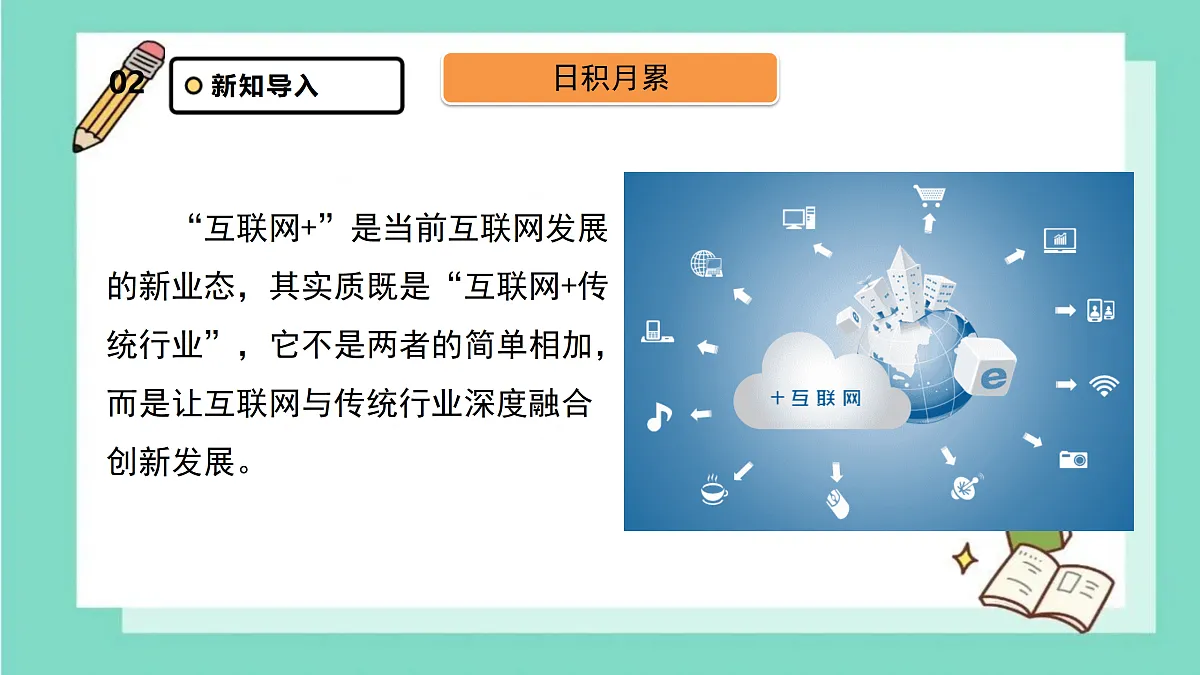 02

新知导入

日积月累

“互联网+”是当前互联网发展的新业态，其实质既是“互联网+传统行业”，它不是两者的简单相加，而是让互联网与传统行业深度融合创新发展。

+互联网

e